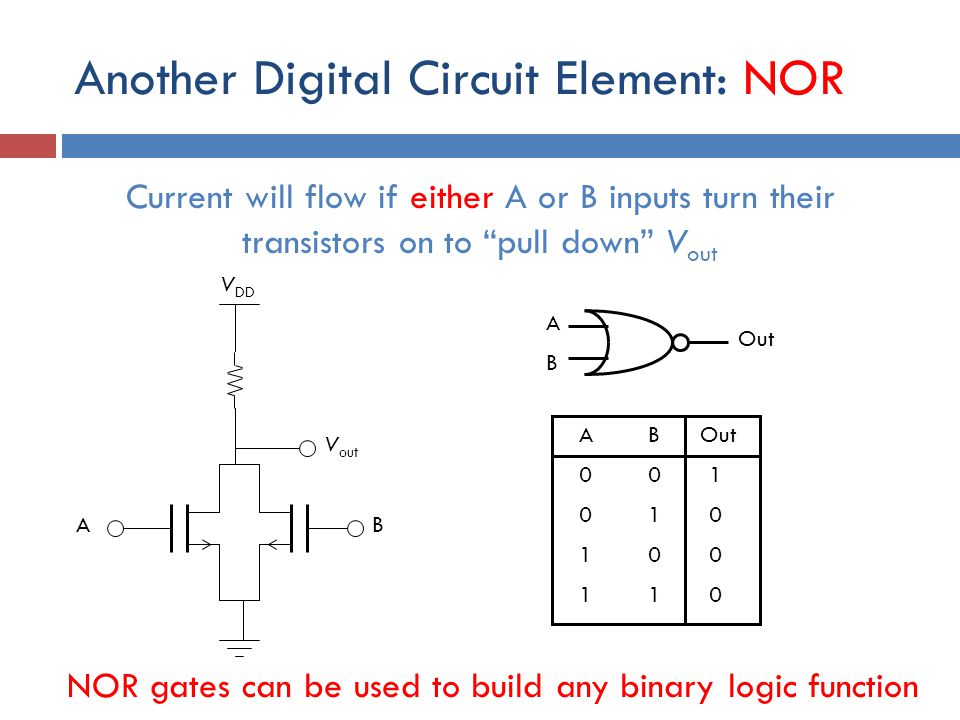 Another Digital Circuit Element: NOR

Current will flow if either A or B inputs turn their transistors on to “pull down” $V_{out}$

$V_{DD}$

$V_{out}$

A

B

A

B

Out

| A | B | Out |
|---|---|---|
| 0 | 0 | 1 |
| 0 | 1 | 0 |
| 1 | 0 | 0 |
| 1 | 1 | 0 |

NOR gates can be used to build any binary logic function